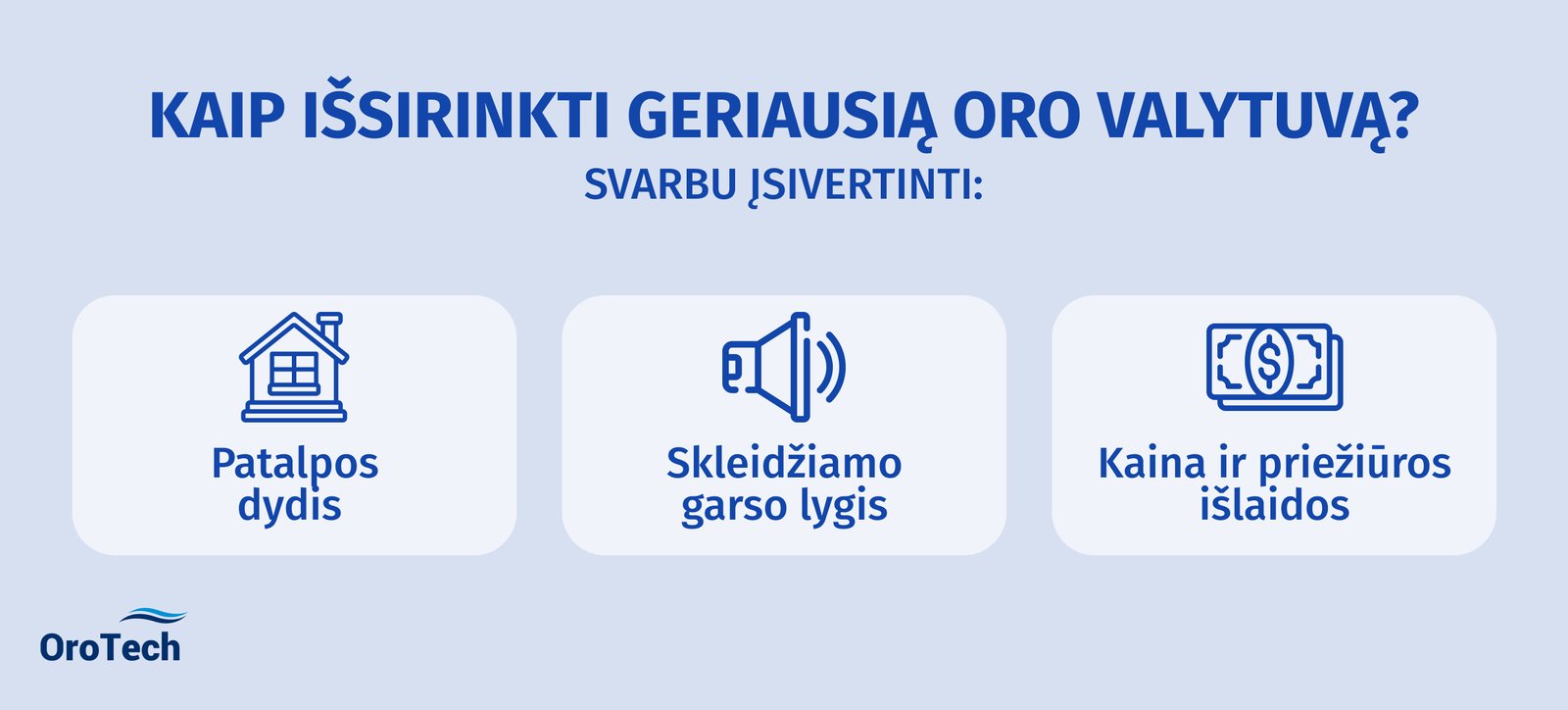 KAIP IŠSIRINKTI GERIAUSIĄ ORO VALYTUVĄ?
SVARBU ĮSIVERTINTI:

Patalpos dydis

Skleidžiamo garso lygis

Kaina ir priežiūros išlaidos

OroTech